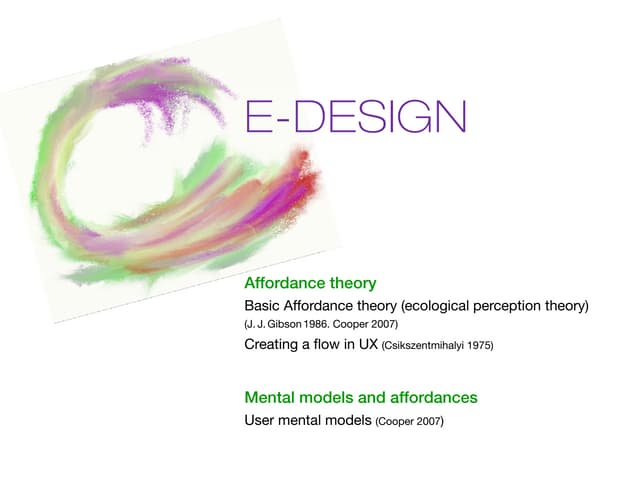 E-DESIGN

Affordance theory

Basic Affordance theory (ecological perception theory) (J. J. Gibson 1986. Cooper 2007)

Creating a flow in UX (Csikszentmihalyi 1975)

Mental models and affordances

User mental models (Cooper 2007)